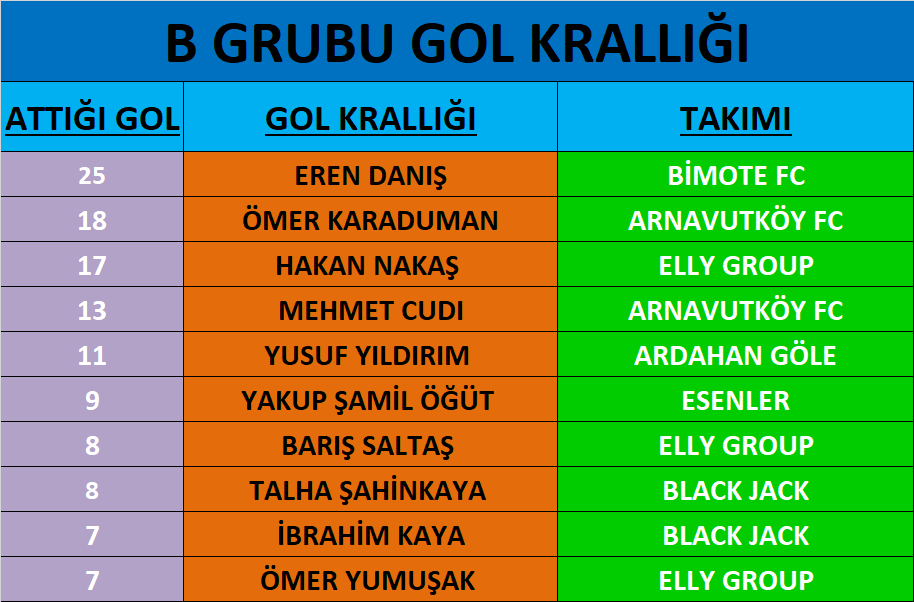 B GRUBU GOL KRALLIĞI

| ATTIĞI GOL | GOL KRALLIĞI | TAKIMI |
|---|---|---|
| 25 | EREN DANIŞ | BİMOTE FC |
| 18 | ÖMER KARADUMAN | ARNAVUTKÖY FC |
| 17 | HAKAN NAKAŞ | ELLY GROUP |
| 13 | MEHMET CUDI | ARNAVUTKÖY FC |
| 11 | YUSUF YILDIRIM | ARDAHAN GÖLE |
| 9 | YAKUP ŞAMİL ÖĞÜT | ESENLER |
| 8 | BARIŞ SALTAŞ | ELLY GROUP |
| 8 | TALHA ŞAHİNKAYA | BLACK JACK |
| 7 | İBRAHİM KAYA | BLACK JACK |
| 7 | ÖMER YUMUŞAK | ELLY GROUP |